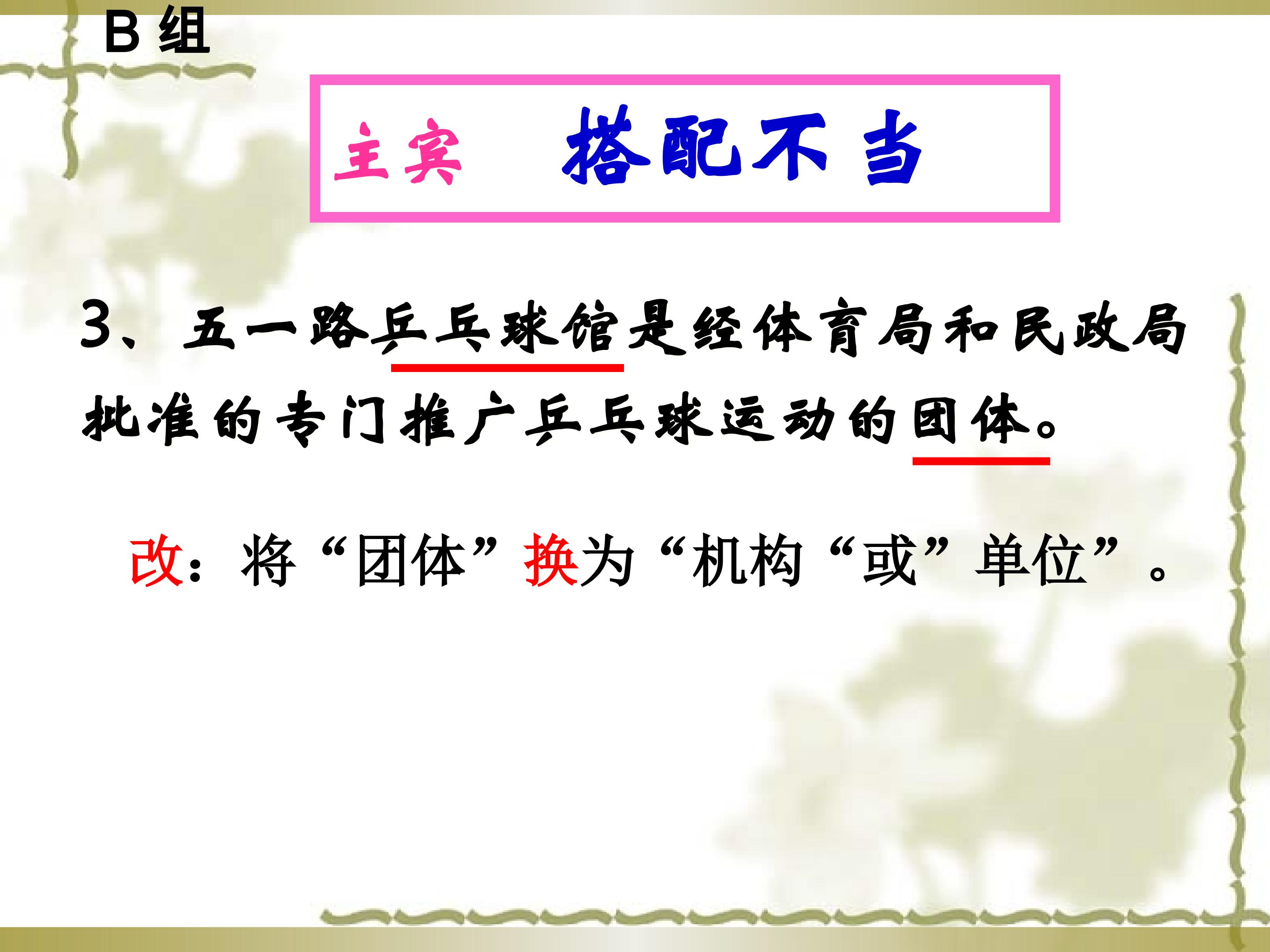 B组

主宾 搭配不当

3、五一路乒乓球馆是经体育局和民政局批准的专门推广乒乓球运动的团体。

改：将“团体”换为“机构“或”单位”。